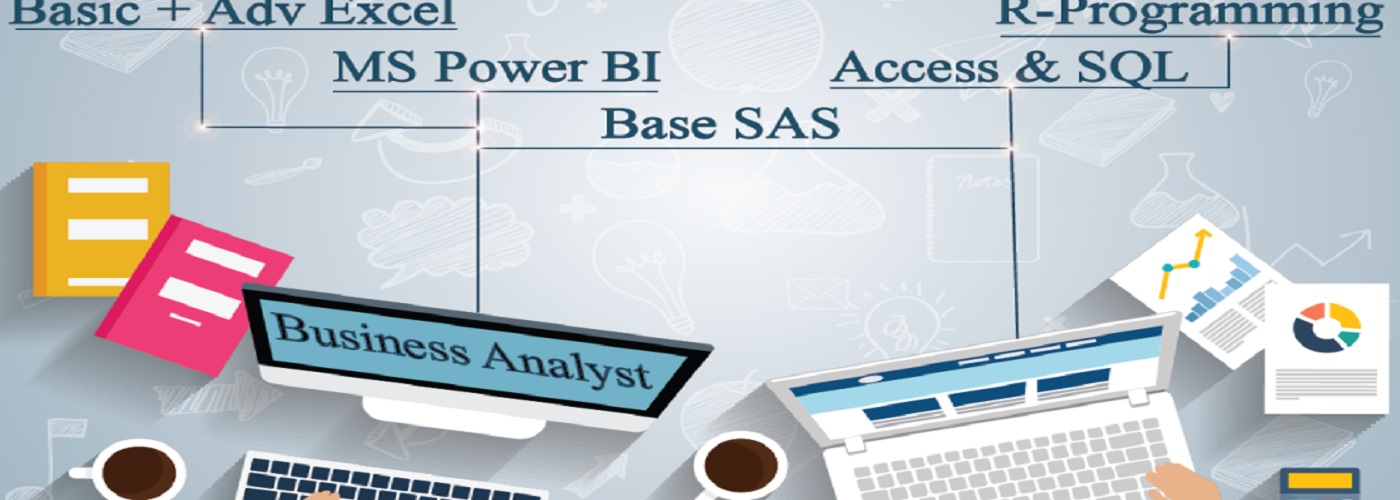 Basic + Adv Excel

R-Programming

MS Power BI

Access & SQL

Base SAS

Notes

Business Analyst